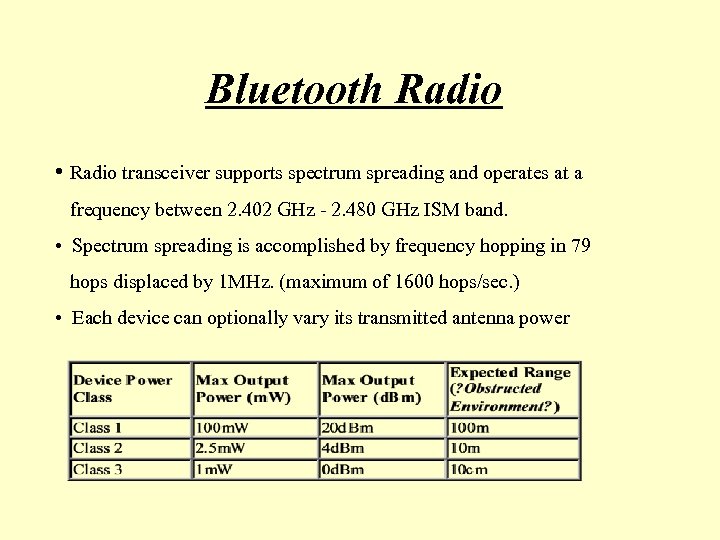 Bluetooth Radio

• Radio transceiver supports spectrum spreading and operates at a frequency between 2.402 GHz - 2.480 GHz ISM band.

• Spectrum spreading is accomplished by frequency hopping in 79 hops displaced by 1MHz. (maximum of 1600 hops/sec.)

• Each device can optionally vary its transmitted antenna power

| Device Power Class | Max Output Power (mW) | Max Output Power (dBm) | Expected Range (?Obstructed Environment?) |
|---|---|---|---|
| Class 1 | 100mW | 20dBm | 100m |
| Class 2 | 2.5mW | 4dBm | 10m |
| Class 3 | 1mW | 0dBm | 10cm |